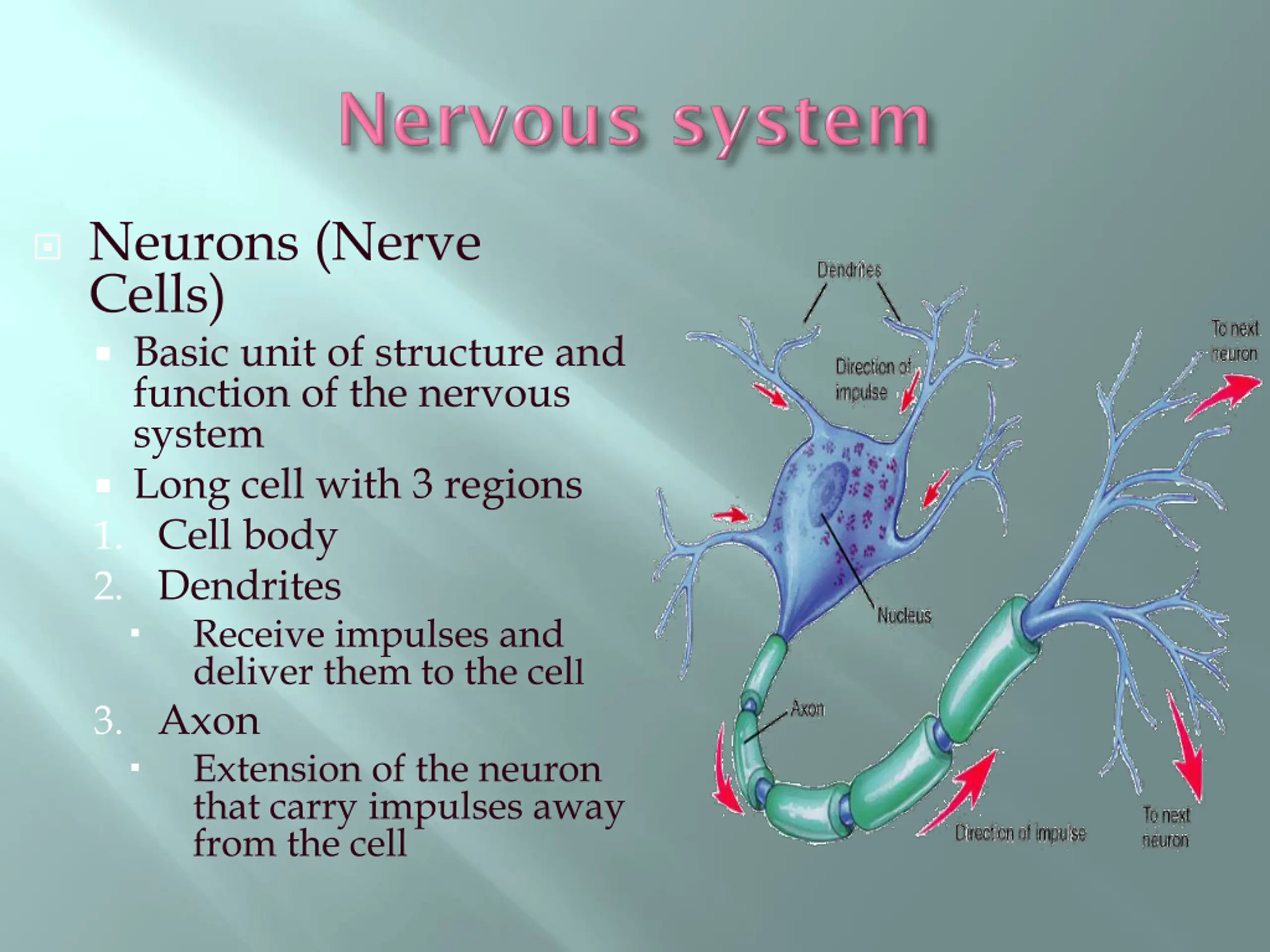 Nervous system

Neurons (Nerve Cells)

Basic unit of structure and function of the nervous system

Long cell with 3 regions

1. Cell body

2. Dendrites

Receive impulses and deliver them to the cell

3. Axon

Extension of the neuron that carry impulses away from the cell

Dendrites

Direction of impulse

To next neuron

Nucleus

Axon

Direction of impulse

To next neuron